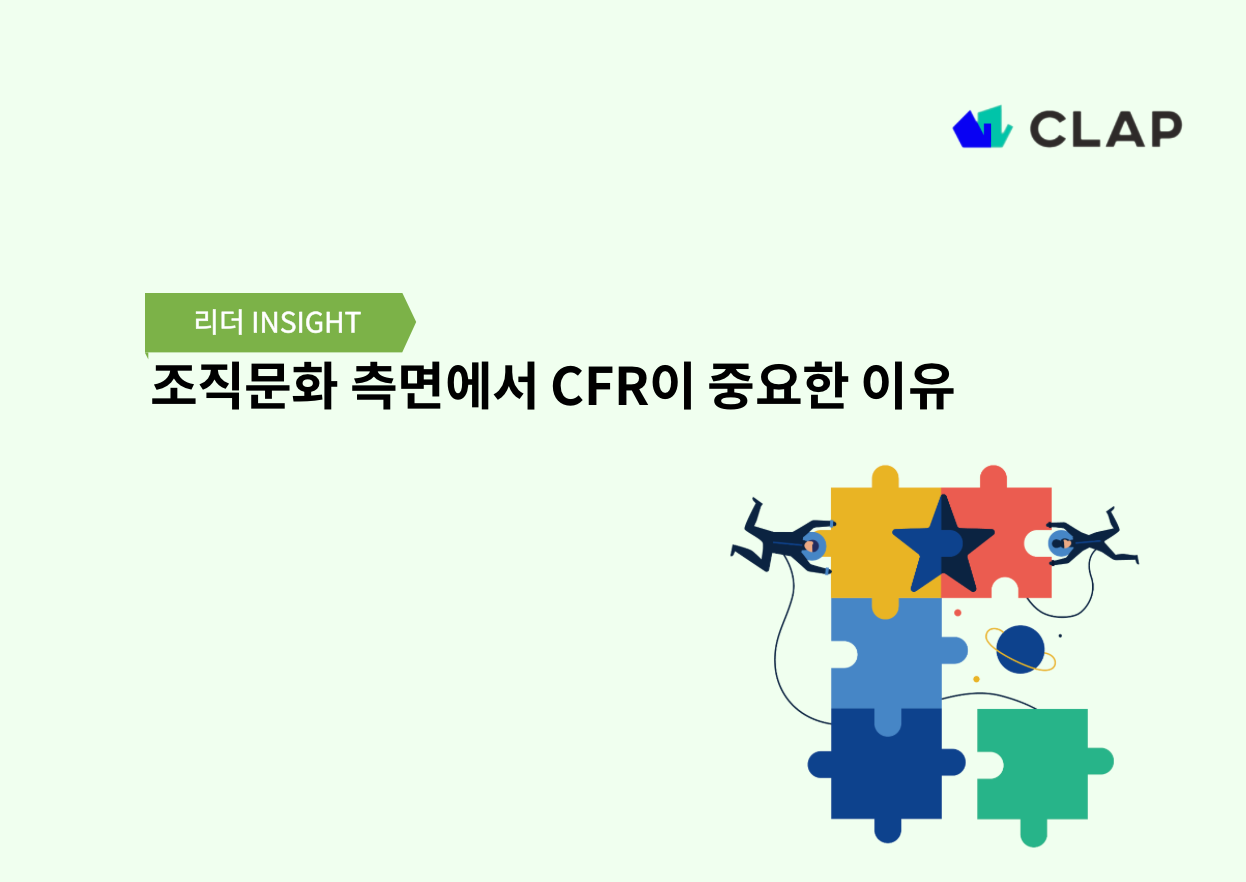 CLAP

리더 INSIGHT

조직문화 측면에서 CFR이 중요한 이유